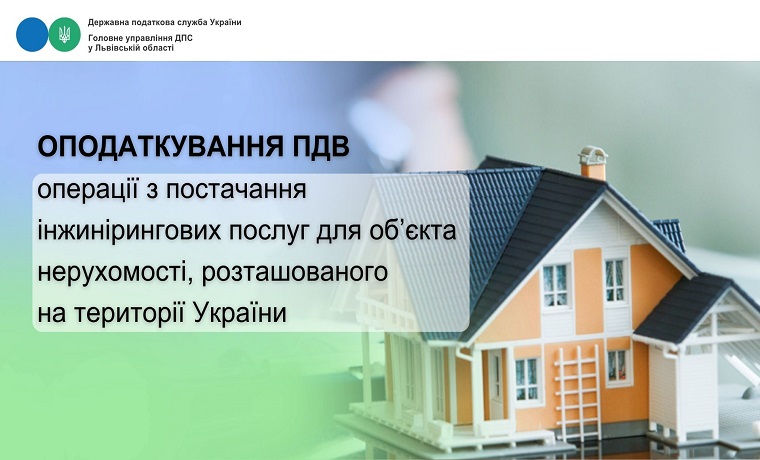 Державна податкова служба України
Головне управління ДПС у Львівській області

ОПОДАТКУВАННЯ ПДВ

операції з постачання інжинірингових послуг для об'єкта нерухомості, розташованого на території України